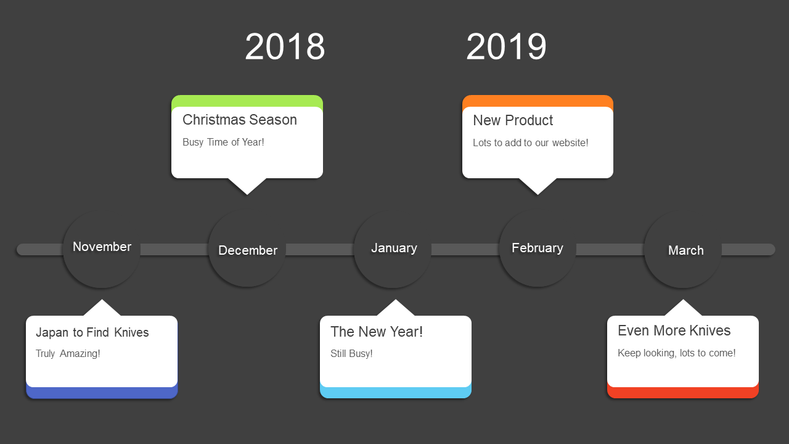 2018

2019

Christmas Season

Busy Time of Year!

New Product

Lots to add to our website!

November

December

January

February

March

Japan to Find Knives

Truly Amazing!

The New Year!

Still Busy!

Even More Knives

Keep looking, lots to come!